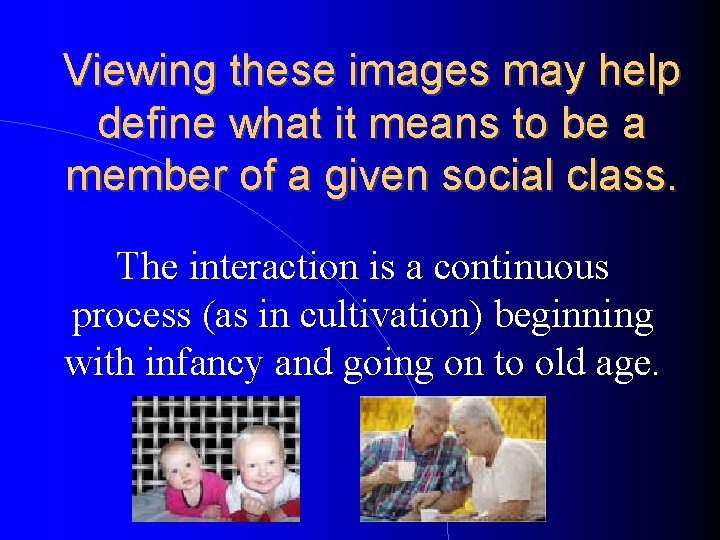 Viewing these images may help define what it means to be a member of a given social class.

The interaction is a continuous process (as in cultivation) beginning with infancy and going on to old age.